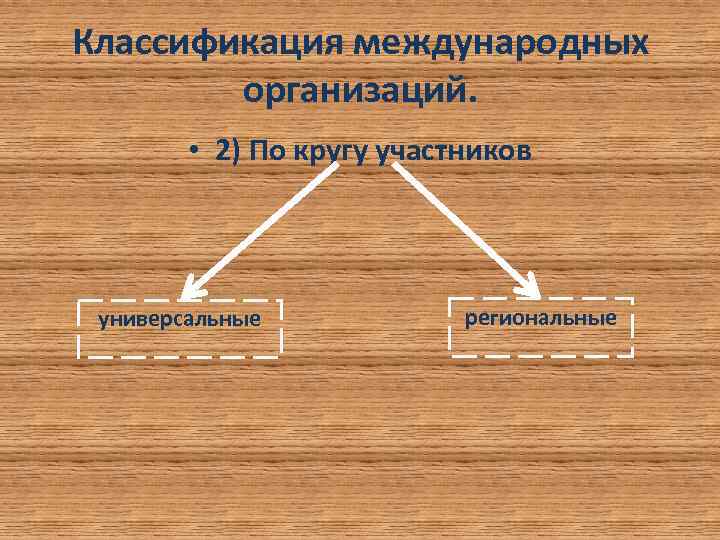 Классификация международных организаций.

• 2) По кругу участников

универсальные

региональные